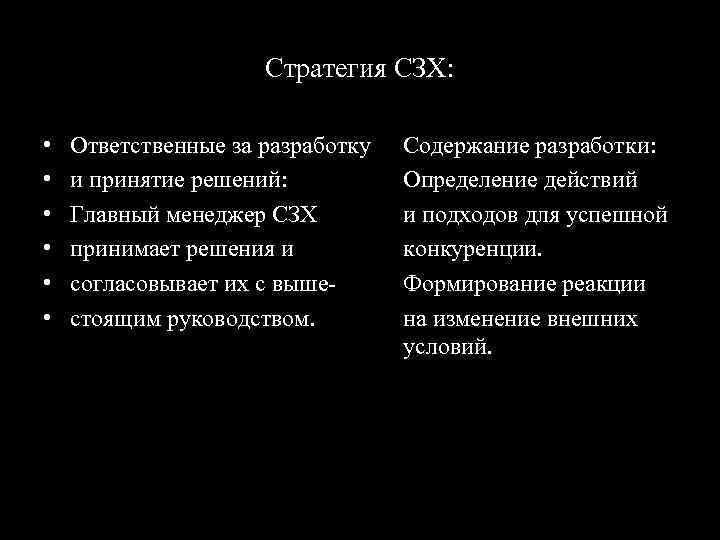 Стратегия СЗХ:

• Ответственные за разработку
• и принятие решений:
• Главный менеджер СЗХ
• принимает решения и
• согласовывает их с выше-
• стоящим руководством.

Содержание разработки:
Определение действий
и подходов для успешной
конкуренции.
Формирование реакции
на изменение внешних
условий.